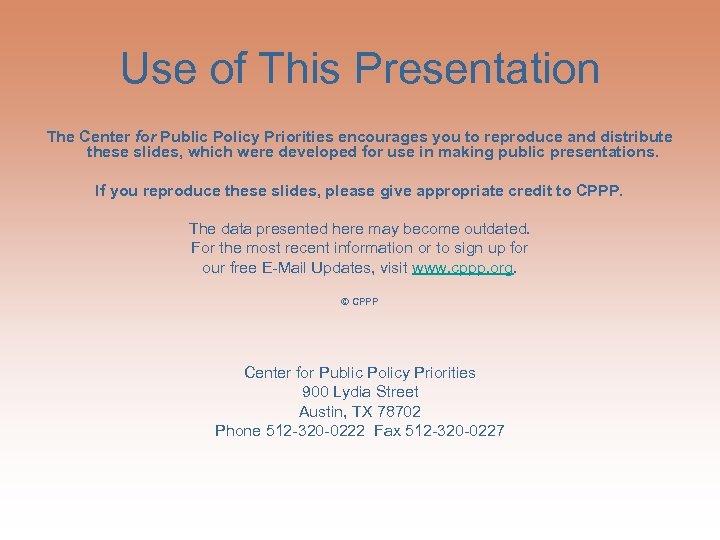 Use of This Presentation

The Center for Public Policy Priorities encourages you to reproduce and distribute these slides, which were developed for use in making public presentations.

If you reproduce these slides, please give appropriate credit to CPPP.

The data presented here may become outdated. For the most recent information or to sign up for our free E-Mail Updates, visit www.cppp.org.

© CPPP

Center for Public Policy Priorities
900 Lydia Street
Austin, TX 78702
Phone 512-320-0222 Fax 512-320-0227